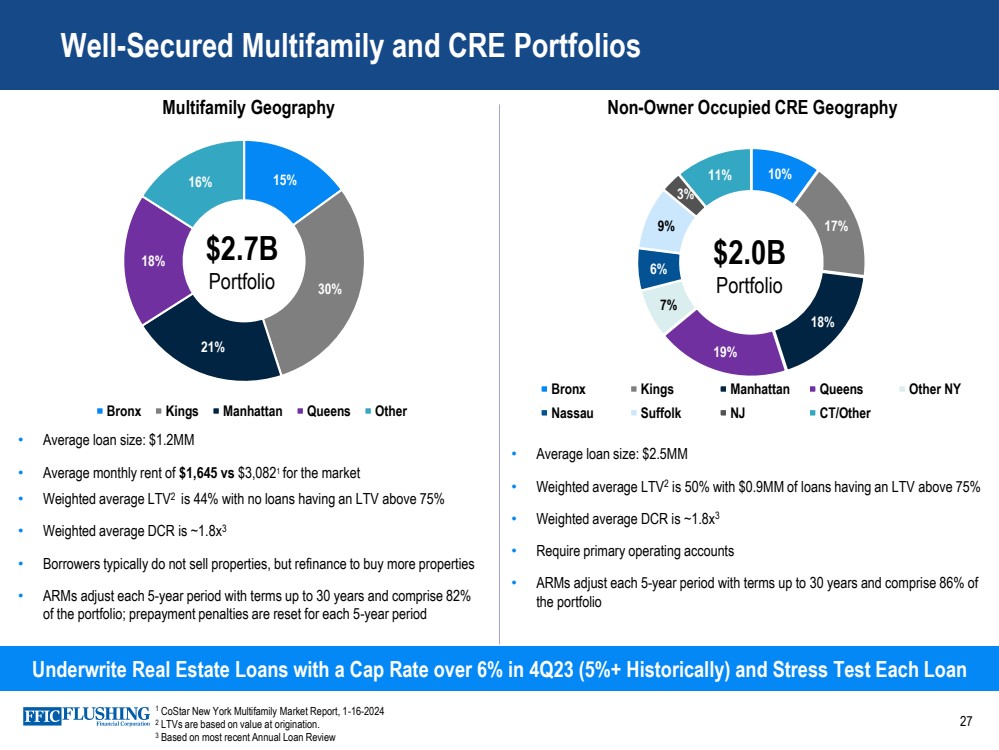 Well-Secured Multifamily and CRE Portfolios

Multifamily Geography

15%
30%
21%
18%
16%

$2.7B
Portfolio

Bronx Kings Manhattan Queens Other

- Average loan size: $1.2MM
- Average monthly rent of **$1,645 vs** $3,082$^1$ for the market
- Weighted average LTV$^2$ is 44% with no loans having an LTV above 75%
- Weighted average DCR is ~1.8x$^3$
- Borrowers typically do not sell properties, but refinance to buy more properties
- ARMs adjust each 5-year period with terms up to 30 years and comprise 82% of the portfolio; prepayment penalties are reset for each 5-year period

Non-Owner Occupied CRE Geography

10%
17%
18%
19%
7%
6%
9%
3%
11%

$2.0B
Portfolio

Bronx Kings Manhattan Queens Other NY
Nassau Suffolk NJ CT/Other

- Average loan size: $2.5MM
- Weighted average LTV$^2$ is 50% with $0.9MM of loans having an LTV above 75%
- Weighted average DCR is ~1.8x$^3$
- Require primary operating accounts
- ARMs adjust each 5-year period with terms up to 30 years and comprise 86% of the portfolio

Underwrite Real Estate Loans with a Cap Rate over 6% in 4Q23 (5%+ Historically) and Stress Test Each Loan

FFIC FLUSHING Financial Corporation

$^1$ CoStar New York Multifamily Market Report, 1-16-2024
$^2$ LTVs are based on value at origination.
$^3$ Based on most recent Annual Loan Review

27